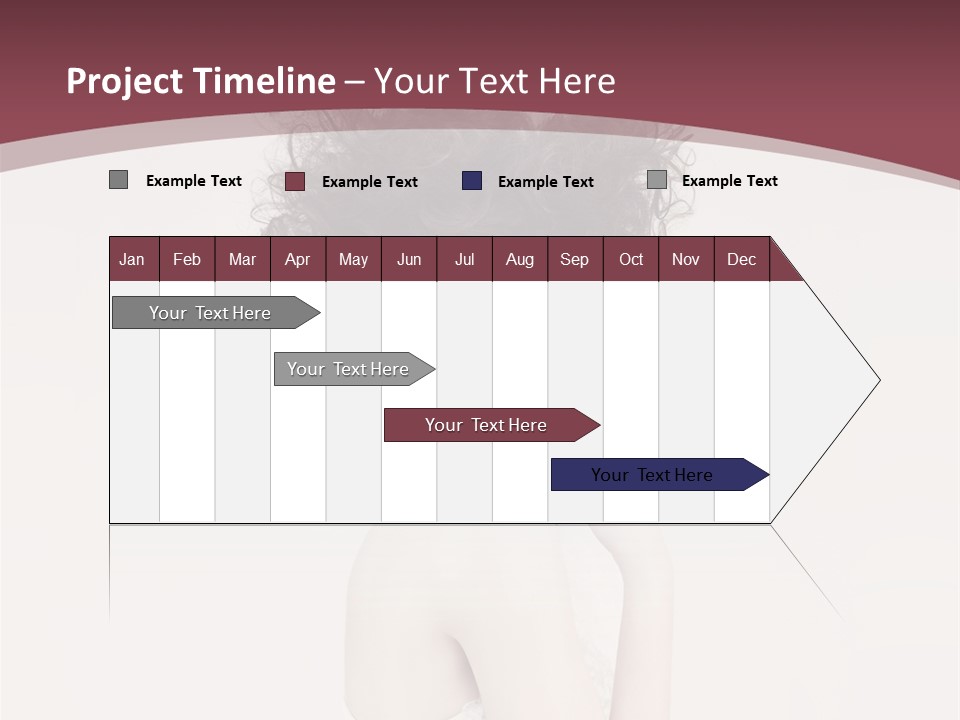 Project Timeline – Your Text Here

Example Text Example Text Example Text Example Text

| Jan | Feb | Mar | Apr | May | Jun | Jul | Aug | Sep | Oct | Nov | Dec |
|---|---|---|---|---|---|---|---|---|---|---|---|

Your Text Here

Your Text Here

Your Text Here

Your Text Here